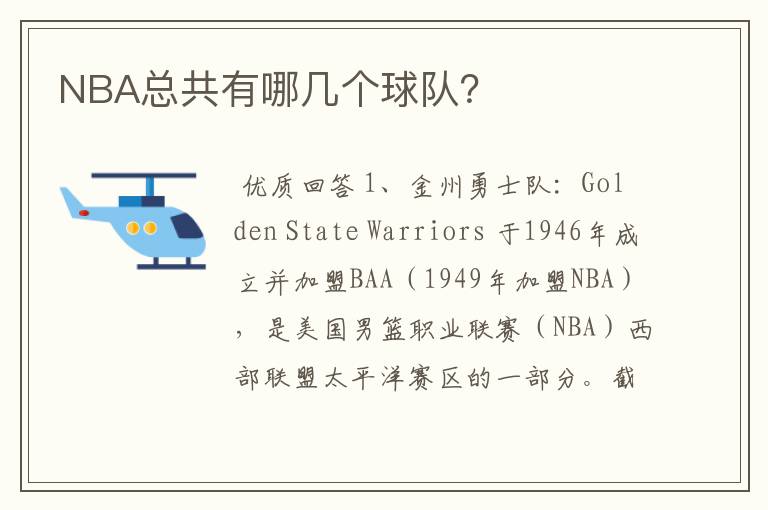 NBA总共有哪几个球队?

优质回答1、金州勇士队：Golden State Warriors 于1946年成立并加盟BAA（1949年加盟NBA），是美国男篮职业联赛（NBA）西部联盟太平洋赛区的一部分。截